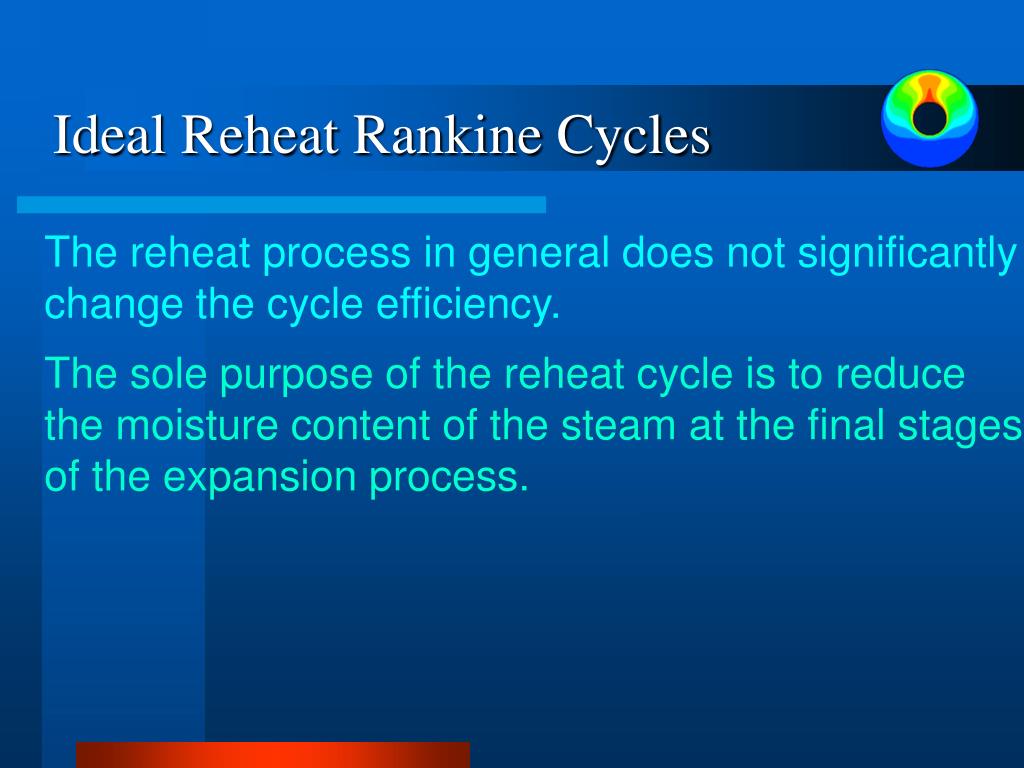 Ideal Reheat Rankine Cycles

The reheat process in general does not significantly change the cycle efficiency.

The sole purpose of the reheat cycle is to reduce the moisture content of the steam at the final stages of the expansion process.